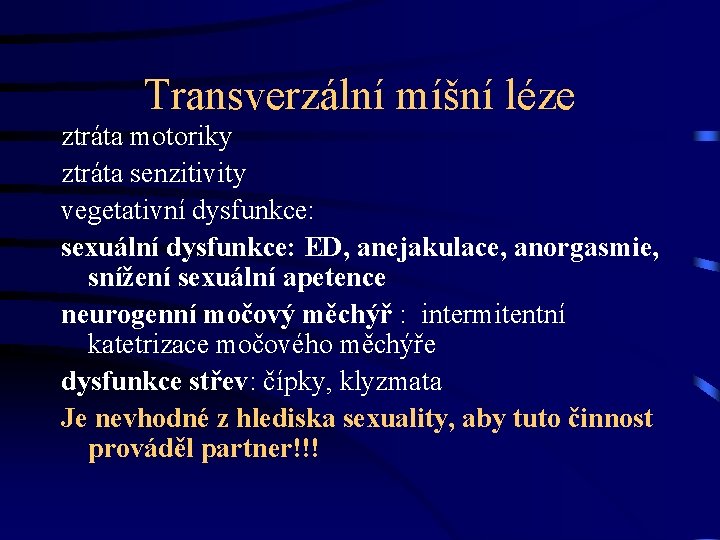 Transverzální míšní léze

ztráta motoriky

ztráta senzitivity

vegetativní dysfunkce:

sexuální dysfunkce: ED, anejakulace, anorgasmie, snížení sexuální apetence

neurogenní močový měchýř : intermitentní katetrizace močového měchýře

dysfunkce střev: čípky, klyzmata

Je nevhodné z hlediska sexuality, aby tuto činnost prováděl partner!!!